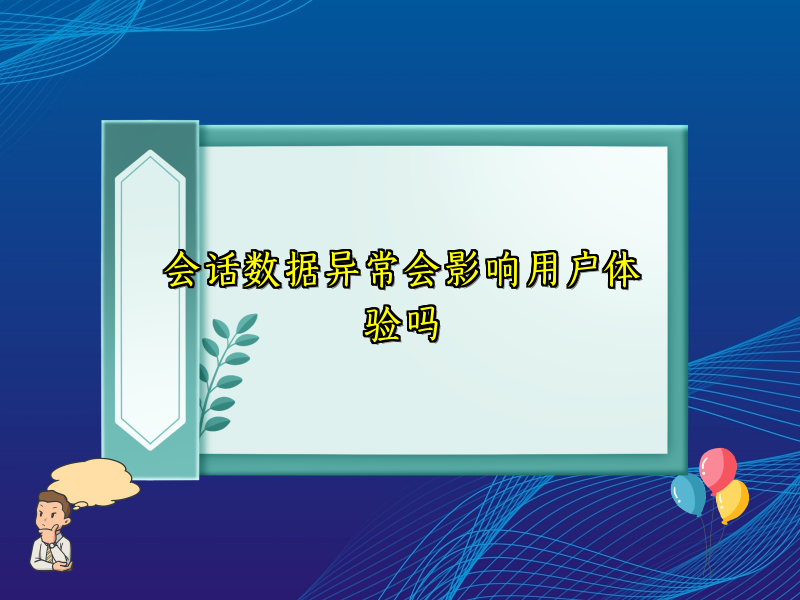 会话数据异常会影响用户体验吗